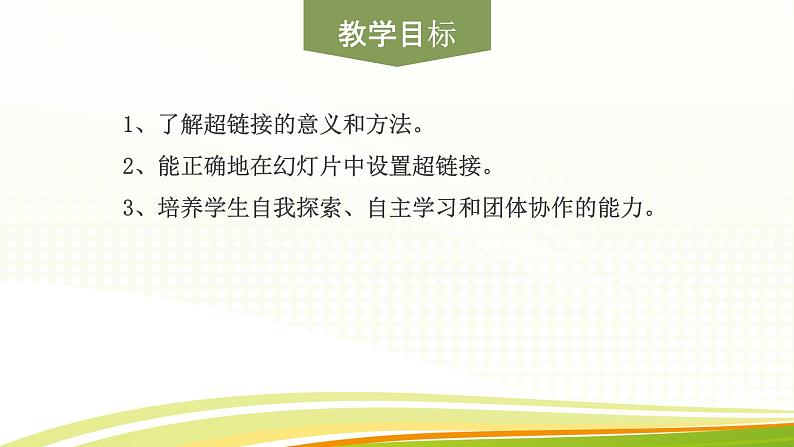 教学目标

1、了解超链接的意义和方法。

2、能正确地在幻灯片中设置超链接。

3、培养学生自我探索、自主学习和团体协作的能力。